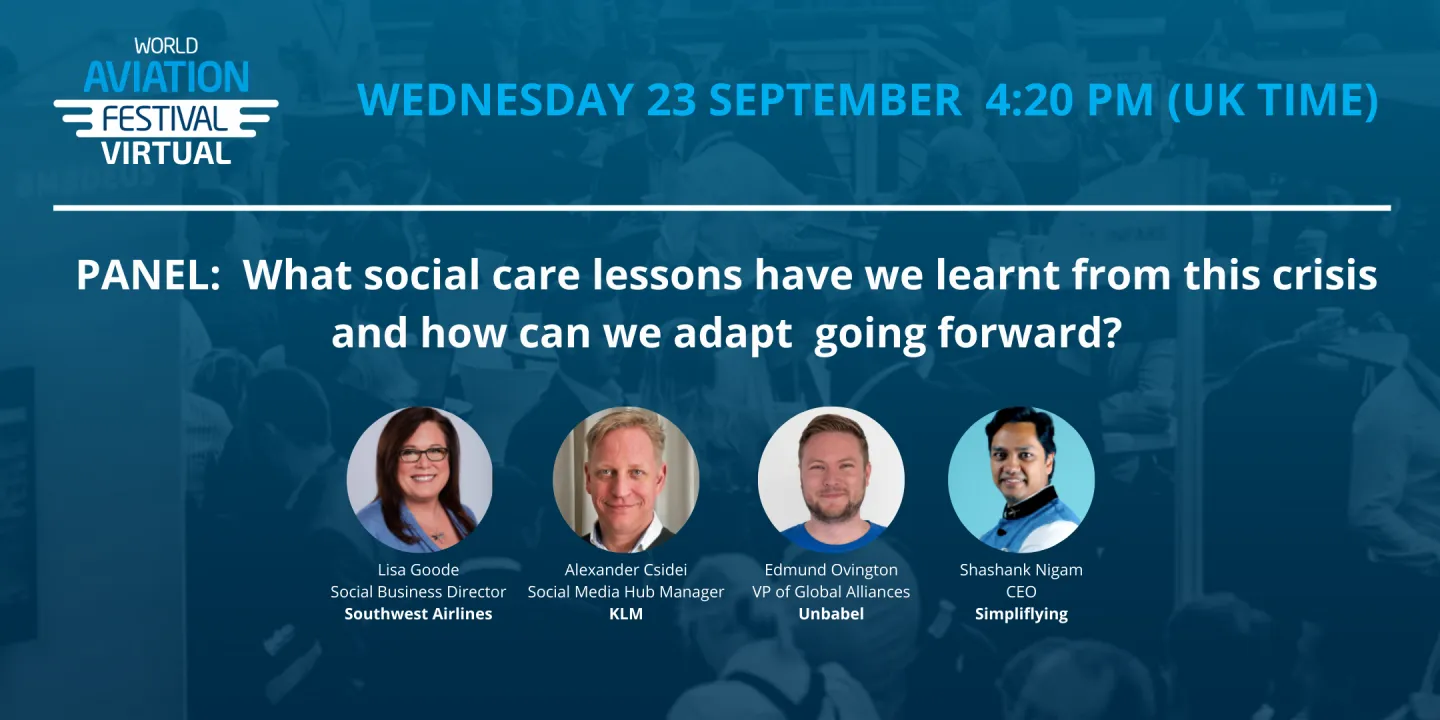 WORLD AVIATION FESTIVAL VIRTUAL

WEDNESDAY 23 SEPTEMBER 4:20 PM (UK TIME)

PANEL: What social care lessons have we learnt from this crisis and how can we adapt going forward?

Lisa Goode
Social Business Director
Southwest Airlines

Alexander Csidei
Social Media Hub Manager
KLM

Edmund Ovington
VP of Global Alliances
Unbabel

Shashank Nigam
CEO
Simpliflying